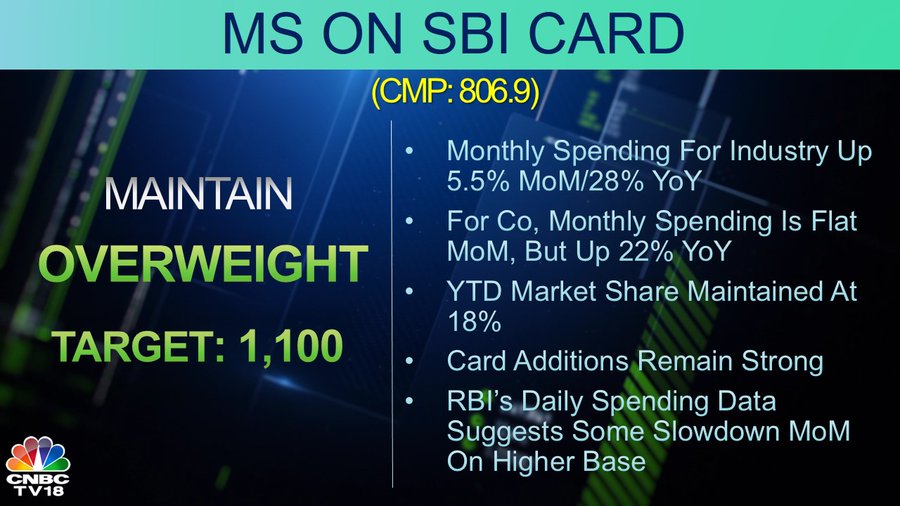 MS ON SBI CARD

(CMP: 806.9)

MAINTAIN

OVERWEIGHT

TARGET: 1,100

• Monthly Spending For Industry Up 5.5% MoM/28% YoY

• For Co, Monthly Spending Is Flat MoM, But Up 22% YoY

• YTD Market Share Maintained At 18%

• Card Additions Remain Strong

• RBI's Daily Spending Data Suggests Some Slowdown MoM On Higher Base

CNBC TV18